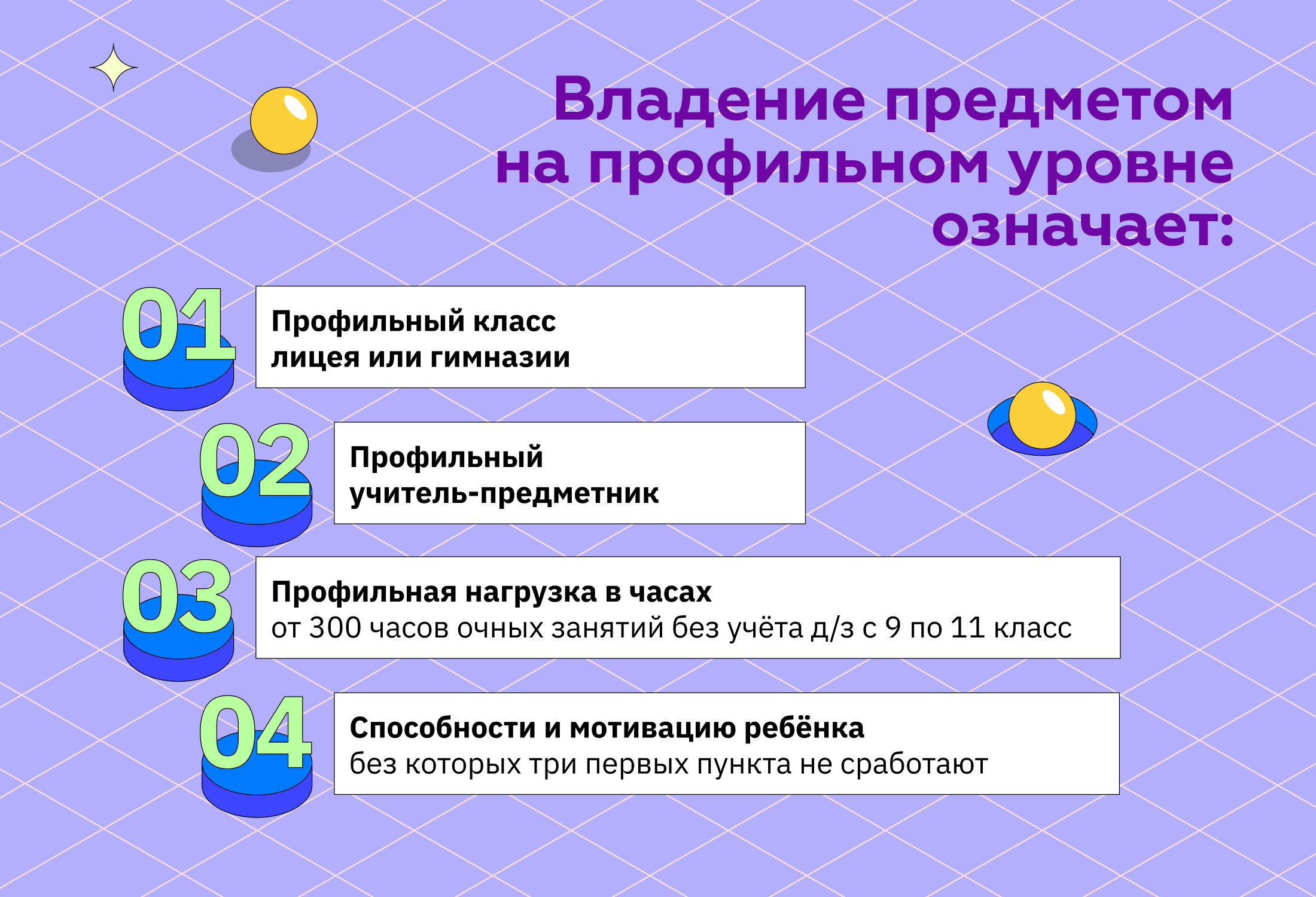 Владение предметом на профильном уровне означает:

01 Профильный класс лицея или гимназии

02 Профильный учитель-предметник

03 Профильная нагрузка в часах
от 300 часов очных занятий без учёта д/з с 9 по 11 класс

04 Способности и мотивацию ребёнка
без которых три первых пункта не сработают